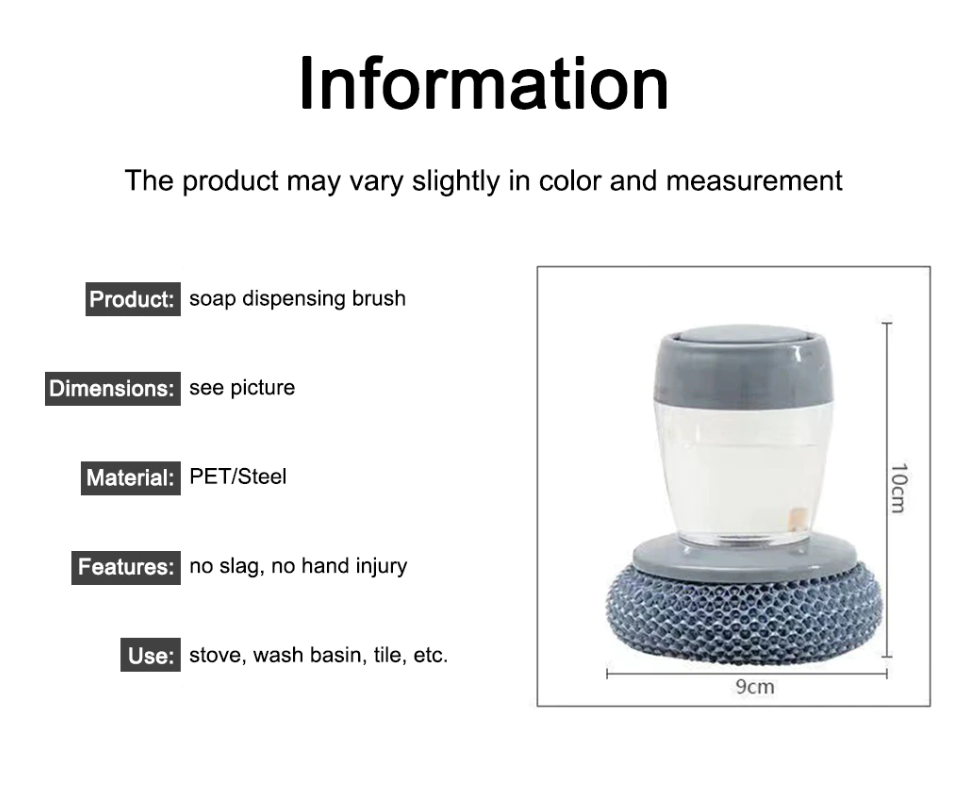 Information

The product may vary slightly in color and measurement

Product: soap dispensing brush

Dimensions: see picture

Material: PET/Steel

Features: no slag, no hand injury

Use: stove, wash basin, tile, etc.

10cm

9cm